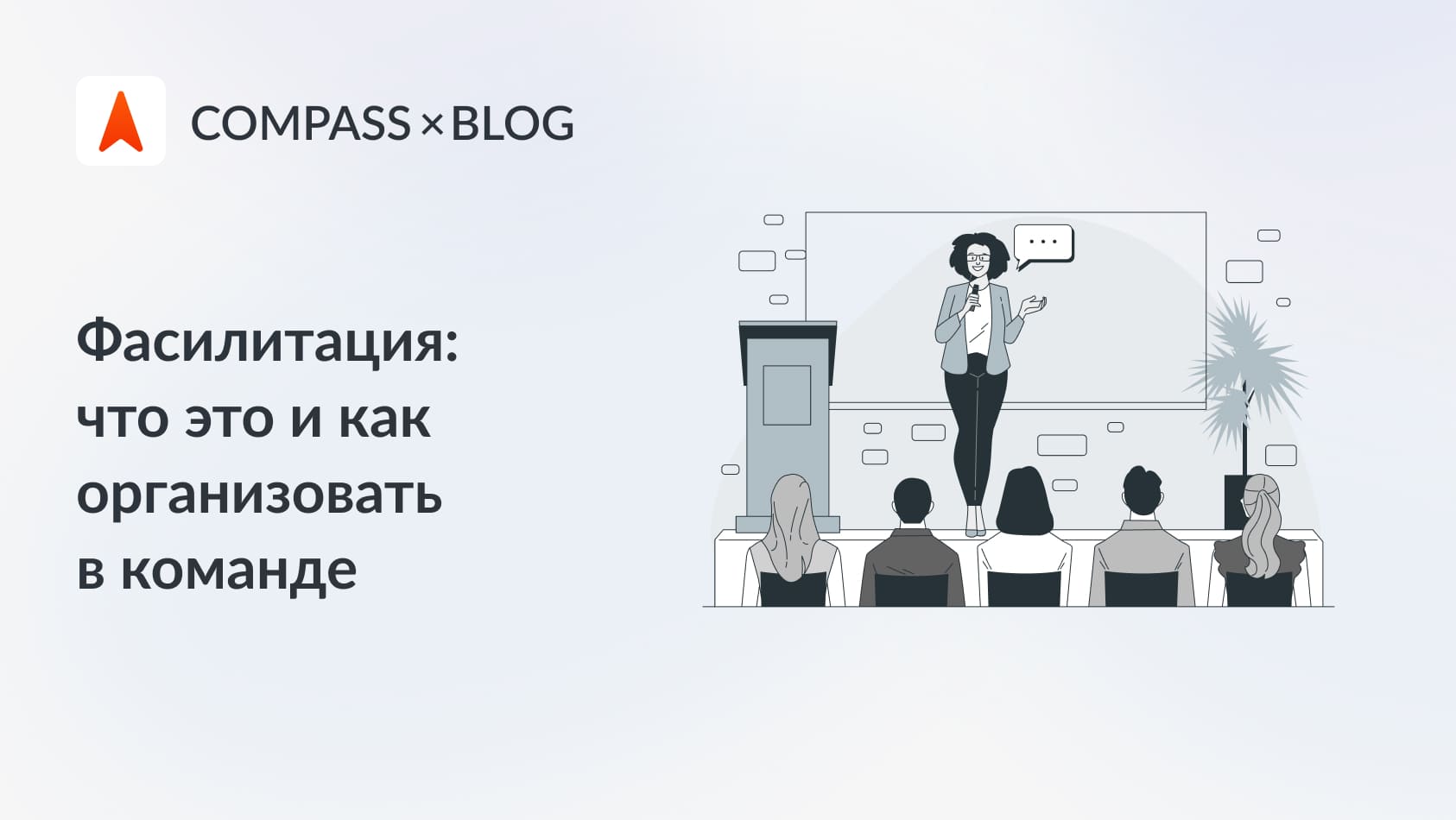 COMPASS × BLOG

Фасилитация: что это и как организовать в команде

...